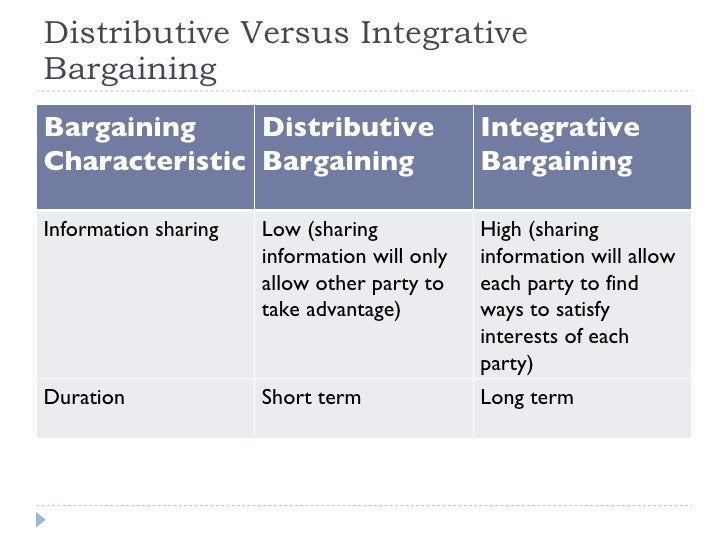 Distributive Versus Integrative Bargaining

| Bargaining Characteristic | Distributive Bargaining | Integrative Bargaining |
|---|---|---|
| Information sharing | Low (sharing information will only allow other party to take advantage) | High (sharing information will allow each party to find ways to satisfy interests of each party) |
| Duration | Short term | Long term |